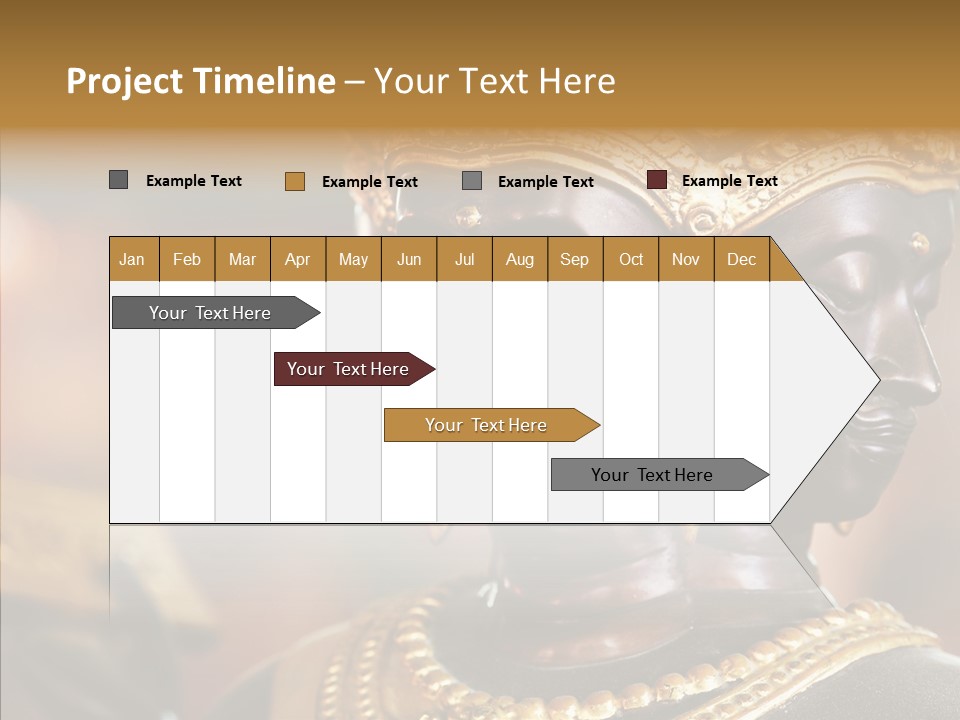 Project Timeline – Your Text Here

Example Text Example Text Example Text Example Text

| Jan | Feb | Mar | Apr | May | Jun | Jul | Aug | Sep | Oct | Nov | Dec |
|---|---|---|---|---|---|---|---|---|---|---|---|

Your Text Here

Your Text Here

Your Text Here

Your Text Here